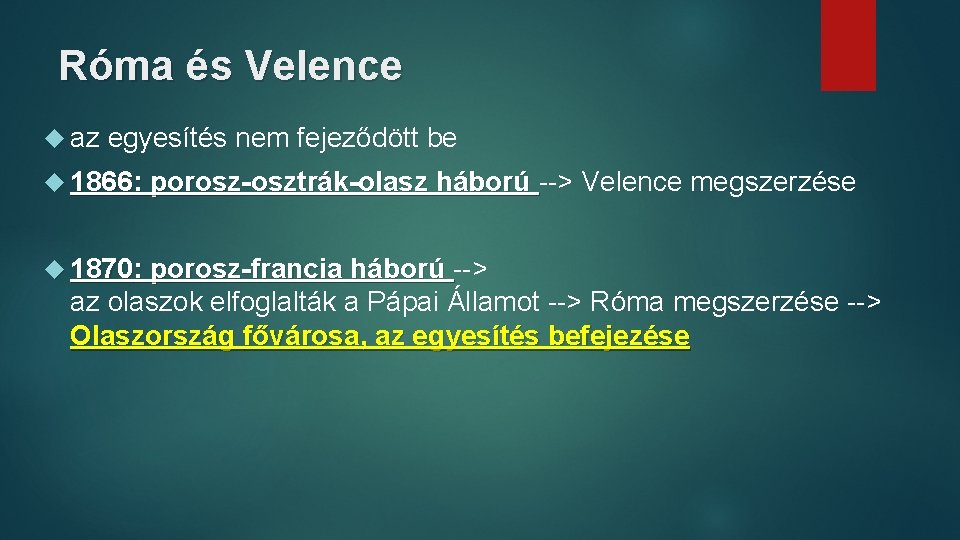 Róma és Velence

az egyesítés nem fejeződött be

1866: porosz-osztrák-olasz háború --> Velence megszerzése

1870: porosz-francia háború --> az olaszok elfoglalták a Pápai Államot --> Róma megszerzése --> Olaszország fővárosa, az egyesítés befejezése